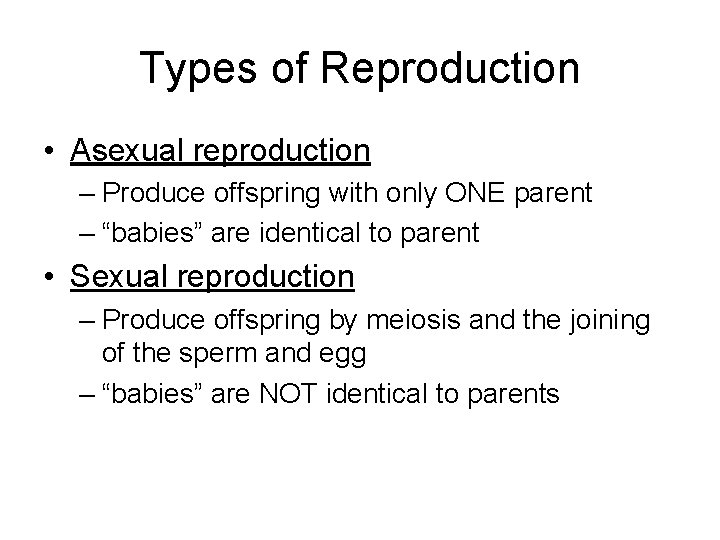 Types of Reproduction

• Asexual reproduction
– Produce offspring with only ONE parent
– “babies” are identical to parent

• Sexual reproduction
– Produce offspring by meiosis and the joining of the sperm and egg
– “babies” are NOT identical to parents